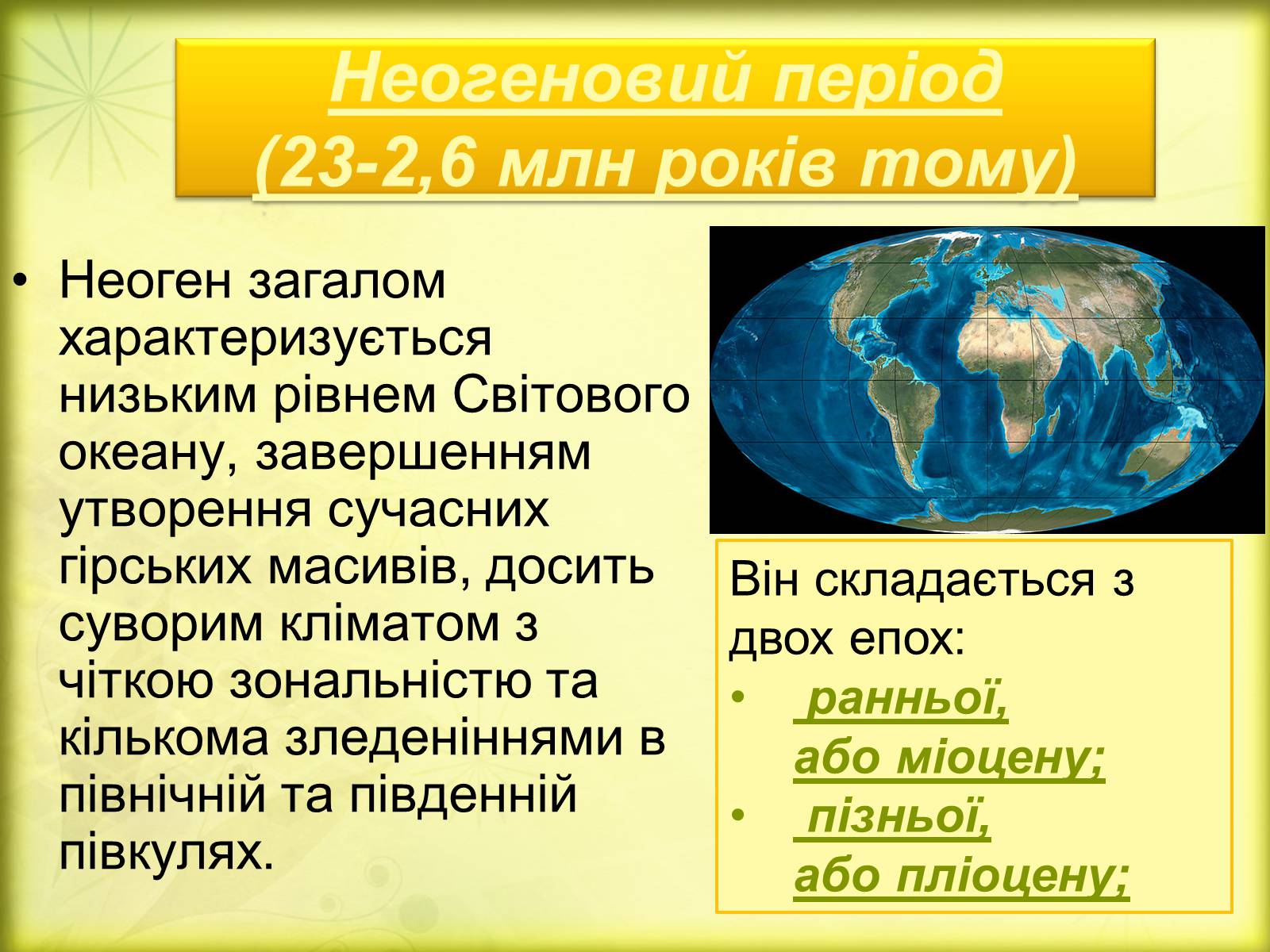 Неогеновий період
(23-2,6 млн років тому)

• Неоген загалом характеризується низьким рівнем Світового океану, завершенням утворення сучасних гірських масивів, досить суворим кліматом з чіткою зональністю та кількома зледеніннями в північній та південній півкулях.

Він складається з двох епох:
• ранньої, або міоцену;
• пізньої, або пліоцену;